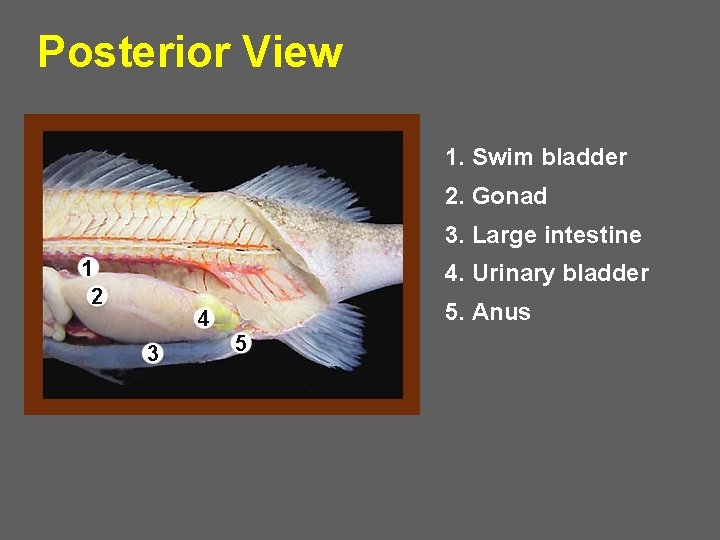 Posterior View

1
2
4
5
3

1. Swim bladder
2. Gonad
3. Large intestine
4. Urinary bladder
5. Anus